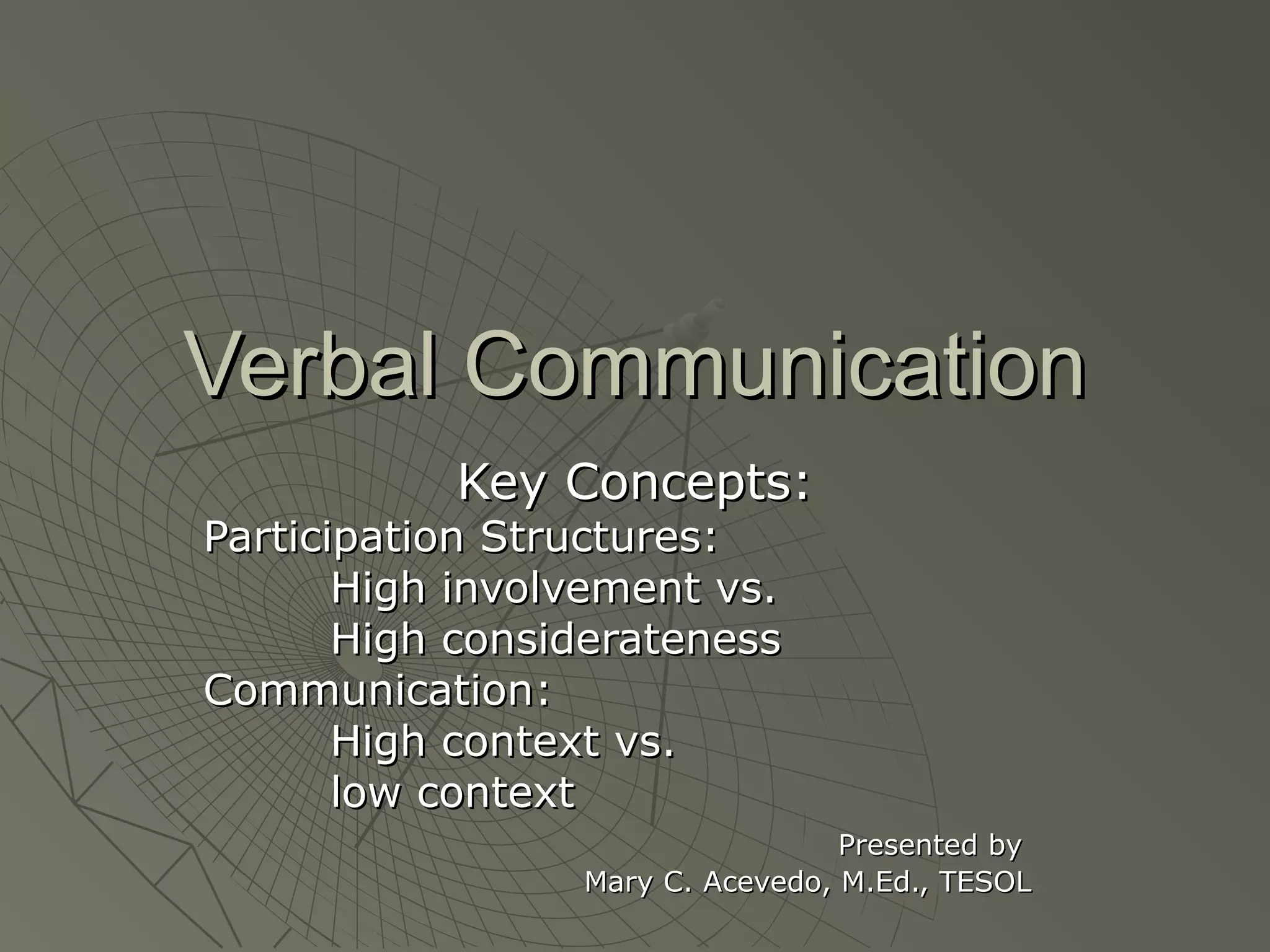 Verbal Communication

Key Concepts:
Participation Structures:
High involvement vs.
High considerateness
Communication:
High context vs.
low context

Presented by
Mary C. Acevedo, M.Ed., TESOL